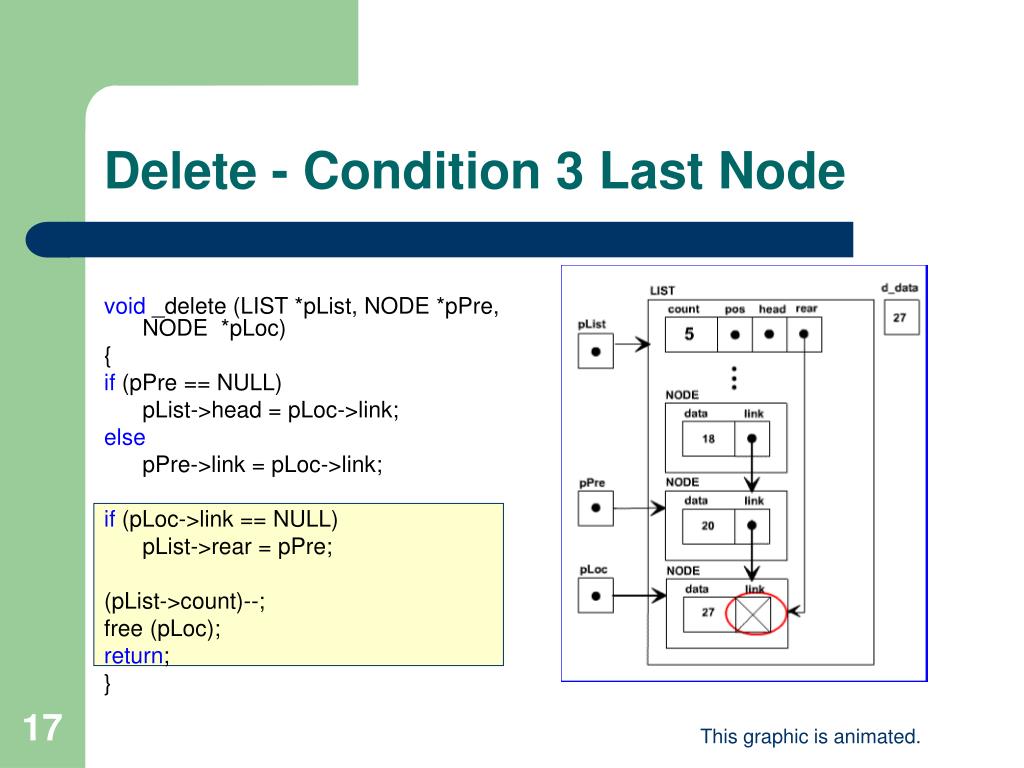 Delete - Condition 3 Last Node

void _delete (LIST *pList, NODE *pPre, NODE *pLoc)
{
if (pPre == NULL)
pList->head = pLoc->link;
else
pPre->link = pLoc->link;

if (pLoc->link == NULL)
pList->rear = pPre;

(pList->count)--;
free (pLoc);
return;
}

LIST
count pos head rear
5
d_data
27
pList
NODE
data link
18
pPre
NODE
data link
20
pLoc
NODE
data link
27

17

This graphic is animated.